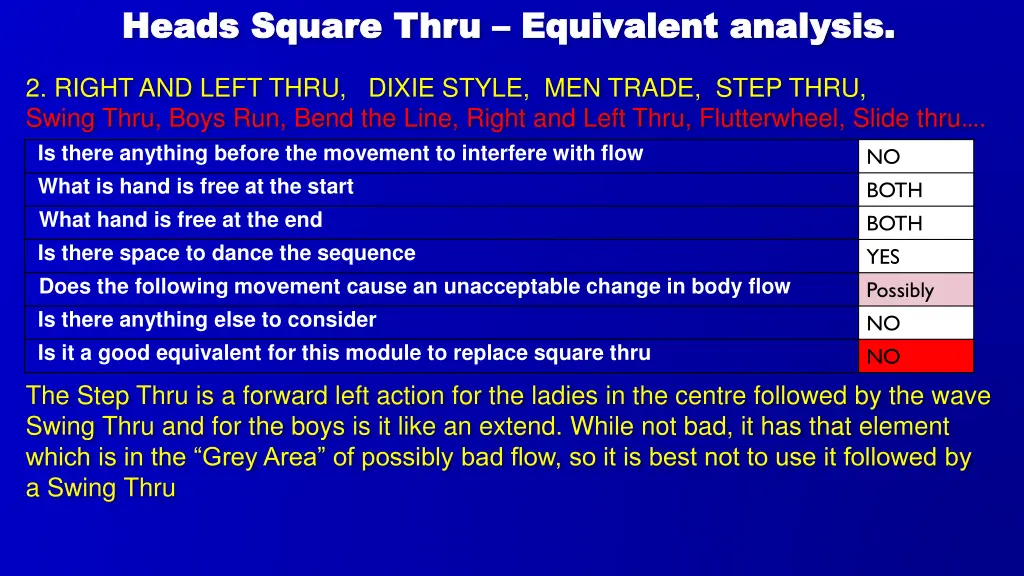 Heads Square Thru – Equivalent analysis.

2. RIGHT AND LEFT THRU, DIXIE STYLE, MEN TRADE, STEP THRU,
Swing Thru, Boys Run, Bend the Line, Right and Left Thru, Flutterwheel, Slide thru....

| Is there anything before the movement to interfere with flow | NO |
|---|---|
| What is hand is free at the start | BOTH |
| What hand is free at the end | BOTH |
| Is there space to dance the sequence | YES |
| Does the following movement cause an unacceptable change in body flow | Possibly |
| Is there anything else to consider | NO |
| Is it a good equivalent for this module to replace square thru | NO |

The Step Thru is a forward left action for the ladies in the centre followed by the wave Swing Thru and for the boys is it like an extend. While not bad, it has that element which is in the “Grey Area” of possibly bad flow, so it is best not to use it followed by a Swing Thru